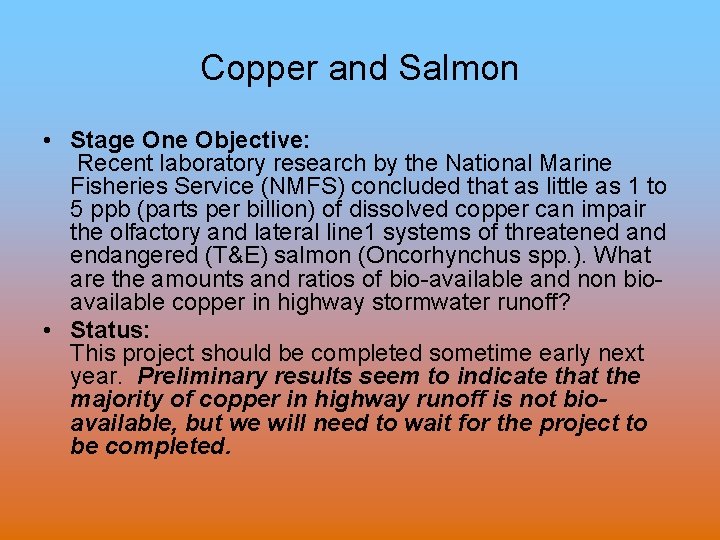 Copper and Salmon

• Stage One Objective:
Recent laboratory research by the National Marine Fisheries Service (NMFS) concluded that as little as 1 to 5 ppb (parts per billion) of dissolved copper can impair the olfactory and lateral line1 systems of threatened and endangered (T&E) salmon (Oncorhynchus spp.). What are the amounts and ratios of bio-available and non bio-available copper in highway stormwater runoff?

• Status:
This project should be completed sometime early next year. Preliminary results seem to indicate that the majority of copper in highway runoff is not bio-available, but we will need to wait for the project to be completed.